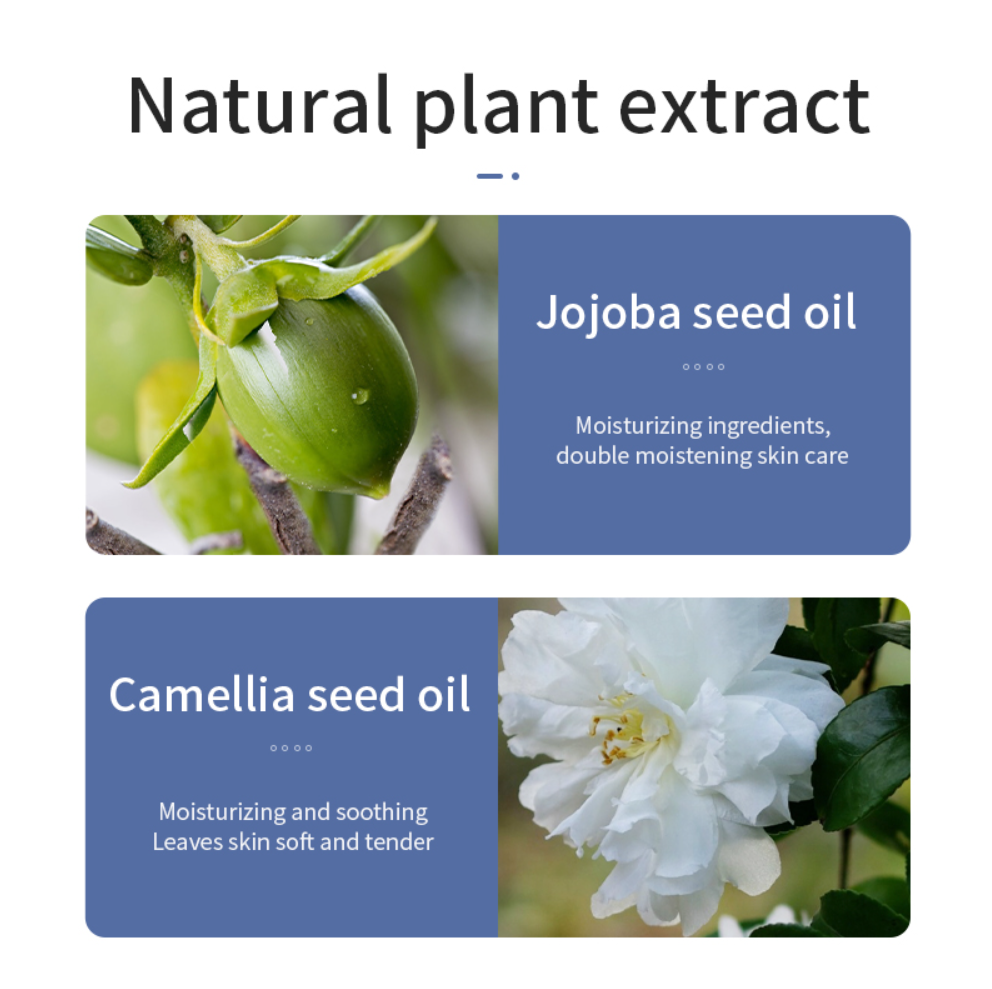 Natural plant extract

Jojoba seed oil

Moisturizing ingredients, double moistening skin care

Camellia seed oil

Moisturizing and soothing
Leaves skin soft and tender